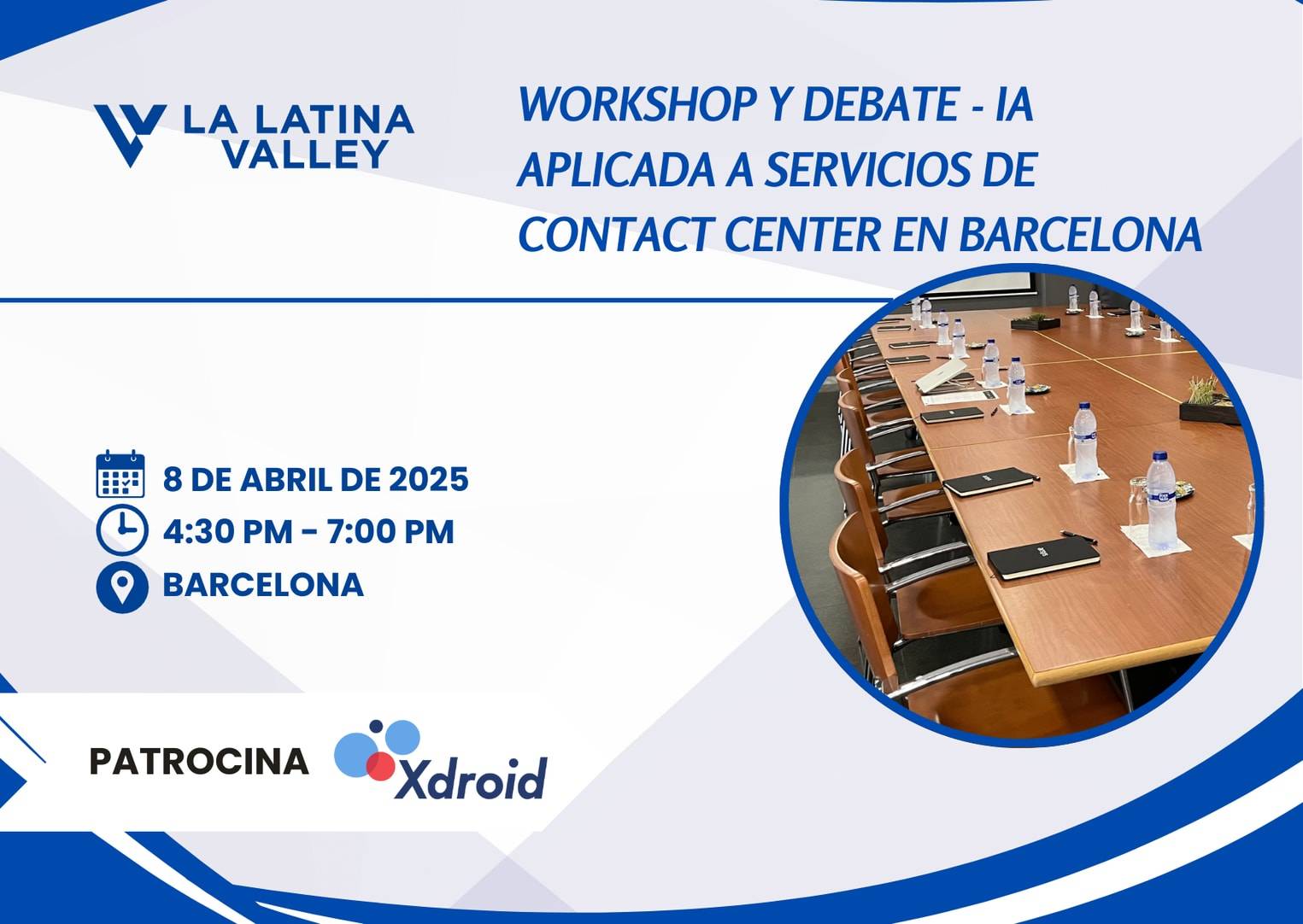 LA LATINA VALLEY

WORKSHOP Y DEBATE - IA APLICADA A SERVICIOS DE CONTACT CENTER EN BARCELONA

8 DE ABRIL DE 2025
4:30 PM - 7:00 PM
BARCELONA

PATROCINA Xdroid